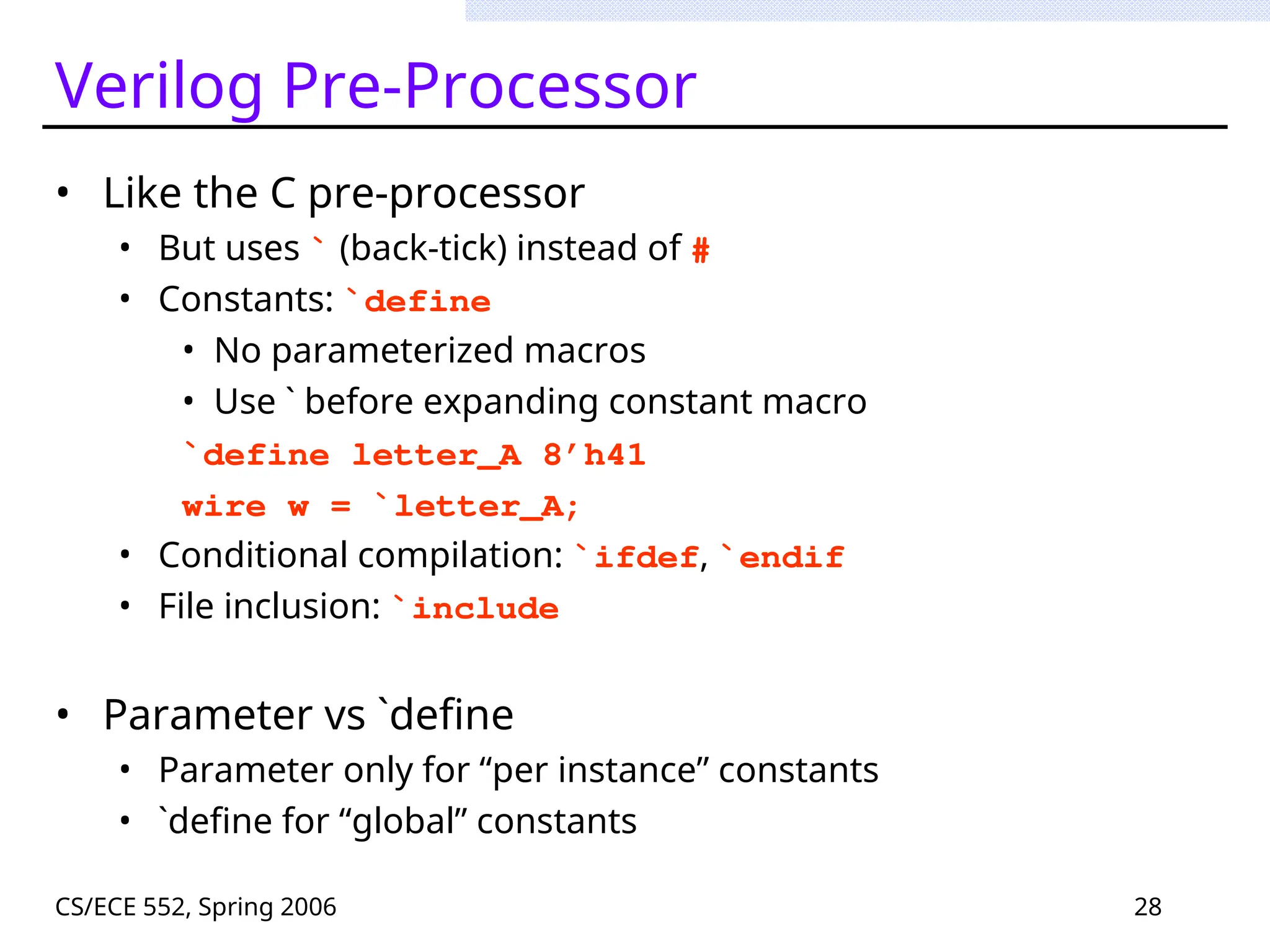 Verilog Pre-Processor

• Like the C pre-processor
  • But uses ` (back-tick) instead of #
  • Constants: `define
    • No parameterized macros
    • Use ` before expanding constant macro
    `define letter_A 8’h41
    wire w = `letter_A;
  • Conditional compilation: `ifdef, `endif
  • File inclusion: `include

• Parameter vs `define
  • Parameter only for “per instance” constants
  • `define for “global” constants

CS/ECE 552, Spring 2006

28